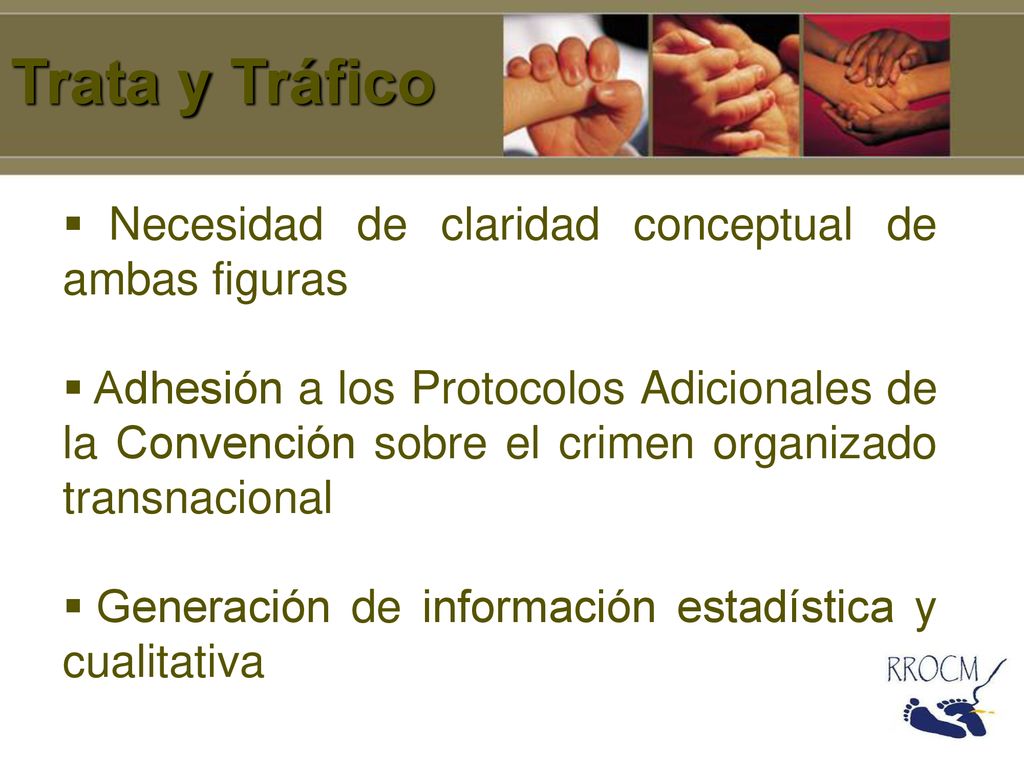 Trata y Tráfico

▪ Necesidad de claridad conceptual de ambas figuras

▪ Adhesión a los Protocolos Adicionales de la Convención sobre el crimen organizado transnacional

▪ Generación de información estadística y cualitativa

RROCM